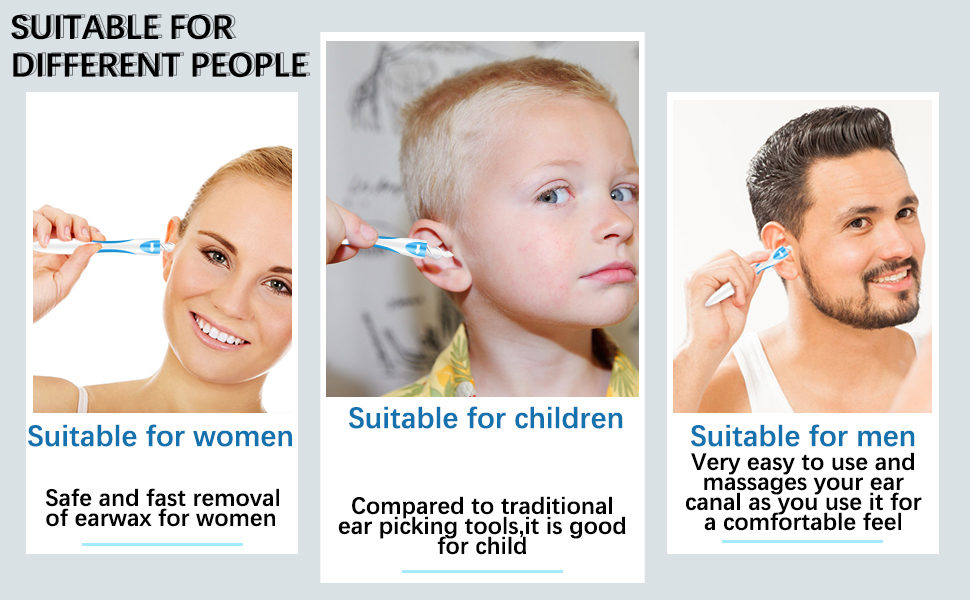 SUITABLE FOR DIFFERENT PEOPLE

Suitable for women

Safe and fast removal of earwax for women

Suitable for children

Compared to traditional ear picking tools,it is good for child

Suitable for men

Very easy to use and massages your ear canal as you use it for a comfortable feel